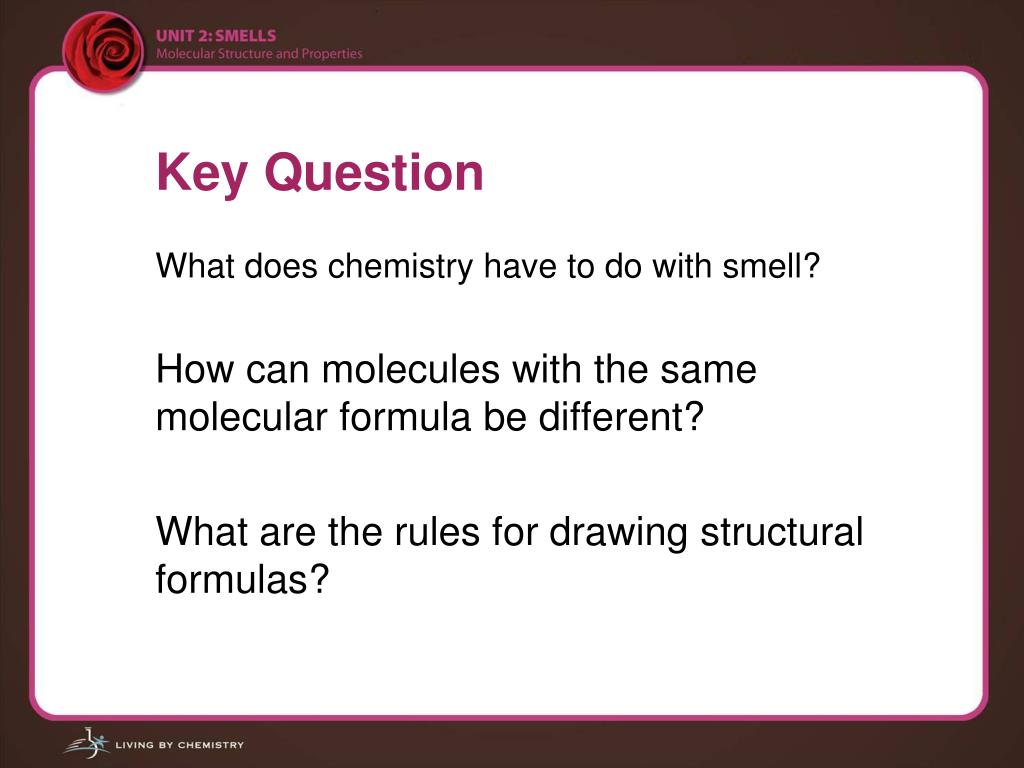 UNIT 2: SMELLS
Molecular Structure and Properties

Key Question

What does chemistry have to do with smell?

How can molecules with the same molecular formula be different?

What are the rules for drawing structural formulas?

LIVING BY CHEMISTRY